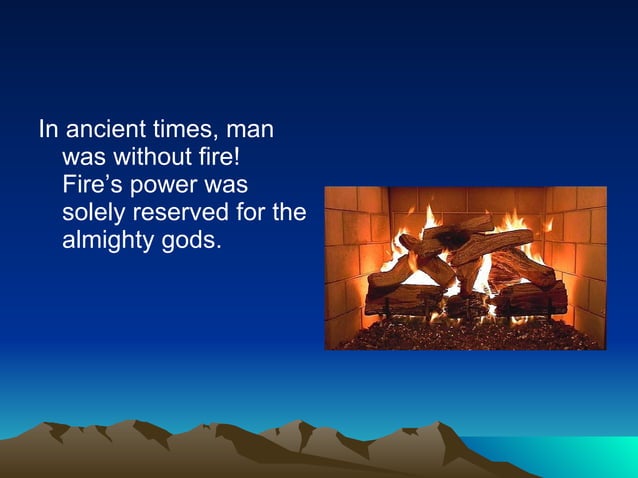 In ancient times, man was without fire! Fire’s power was solely reserved for the almighty gods.